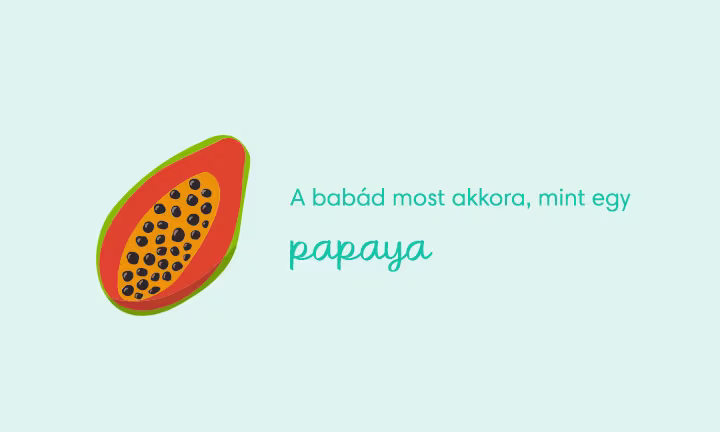 A babád most akkora, mint egy

papaya